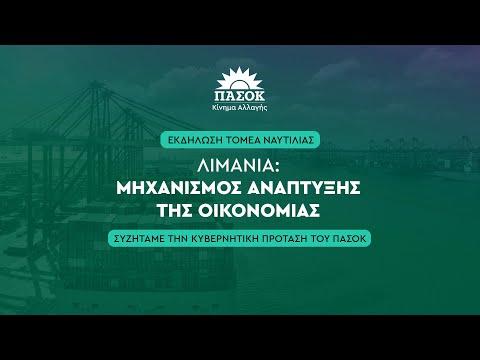 ΠΑΣΟΚ
Κίνημα Αλλαγής

ΕΚΔΗΛΩΣΗ ΤΟΜΕΑ ΝΑΥΤΙΛΙΑΣ

ΛΙΜΑΝΙΑ:
ΜΗΧΑΝΙΣΜΟΣ ΑΝΑΠΤΥΞΗΣ
ΤΗΣ ΟΙΚΟΝΟΜΙΑΣ

ΣΥΖΗΤΑΜΕ ΤΗΝ ΚΥΒΕΡΝΗΤΙΚΗ ΠΡΟΤΑΣΗ ΤΟΥ ΠΑΣΟΚ